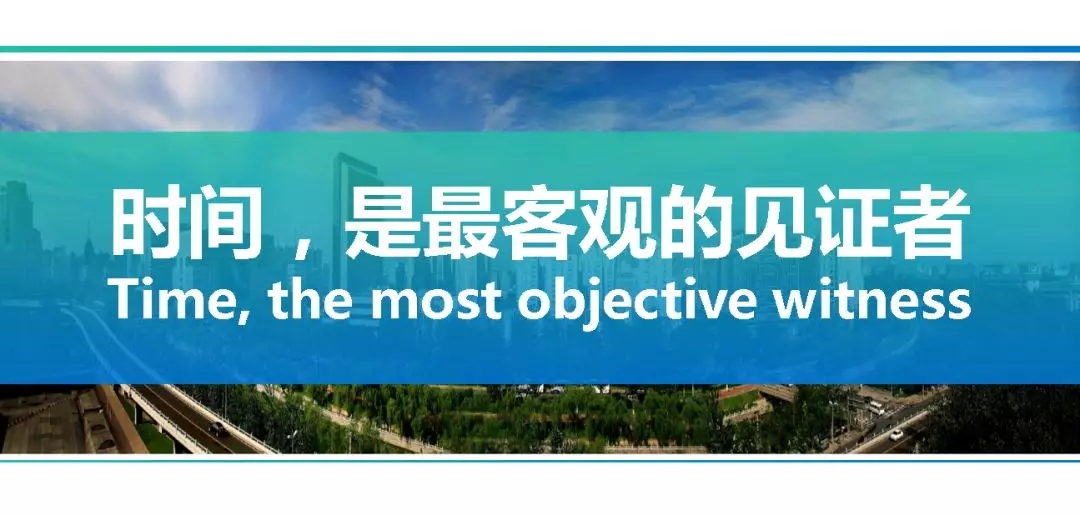 时间，是最客观的见证者
Time, the most objective witness